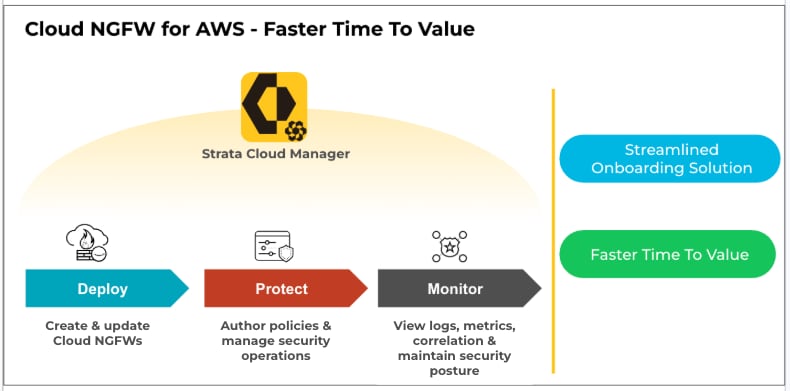 Cloud NGFW for AWS - Faster Time To Value

Strata Cloud Manager

Deploy

Create & update Cloud NGFWs

Protect

Author policies & manage security operations

Monitor

View logs, metrics, correlation & maintain security posture

Streamlined Onboarding Solution

Faster Time To Value